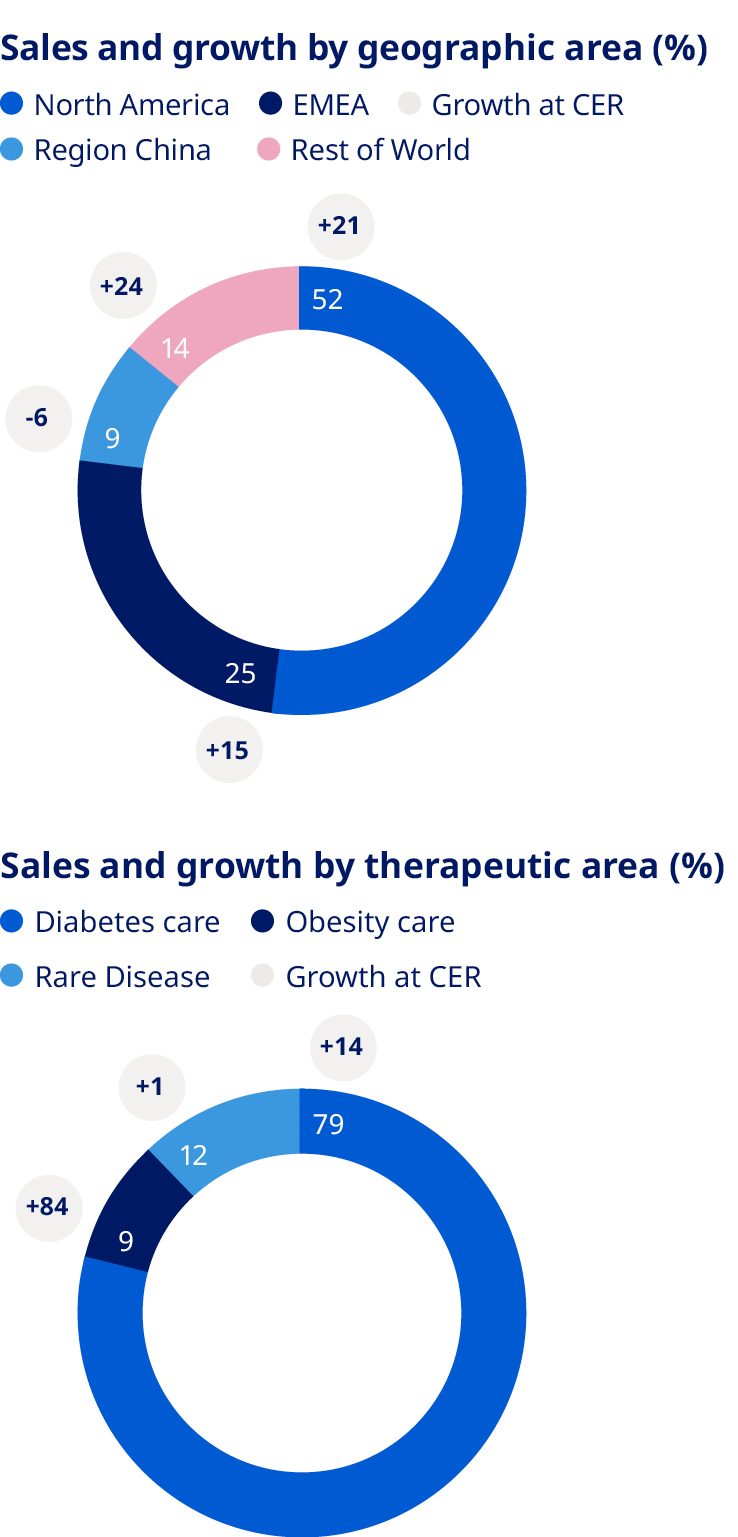 Sales and growth by geographic area (%)

North America
EMEA
Growth at CER
Region China
Rest of World

+21
52
+24
14
-6
9
25
+15

Sales and growth by therapeutic area (%)

Diabetes care
Obesity care
Rare Disease
Growth at CER

+14
79
+1
12
+84
9